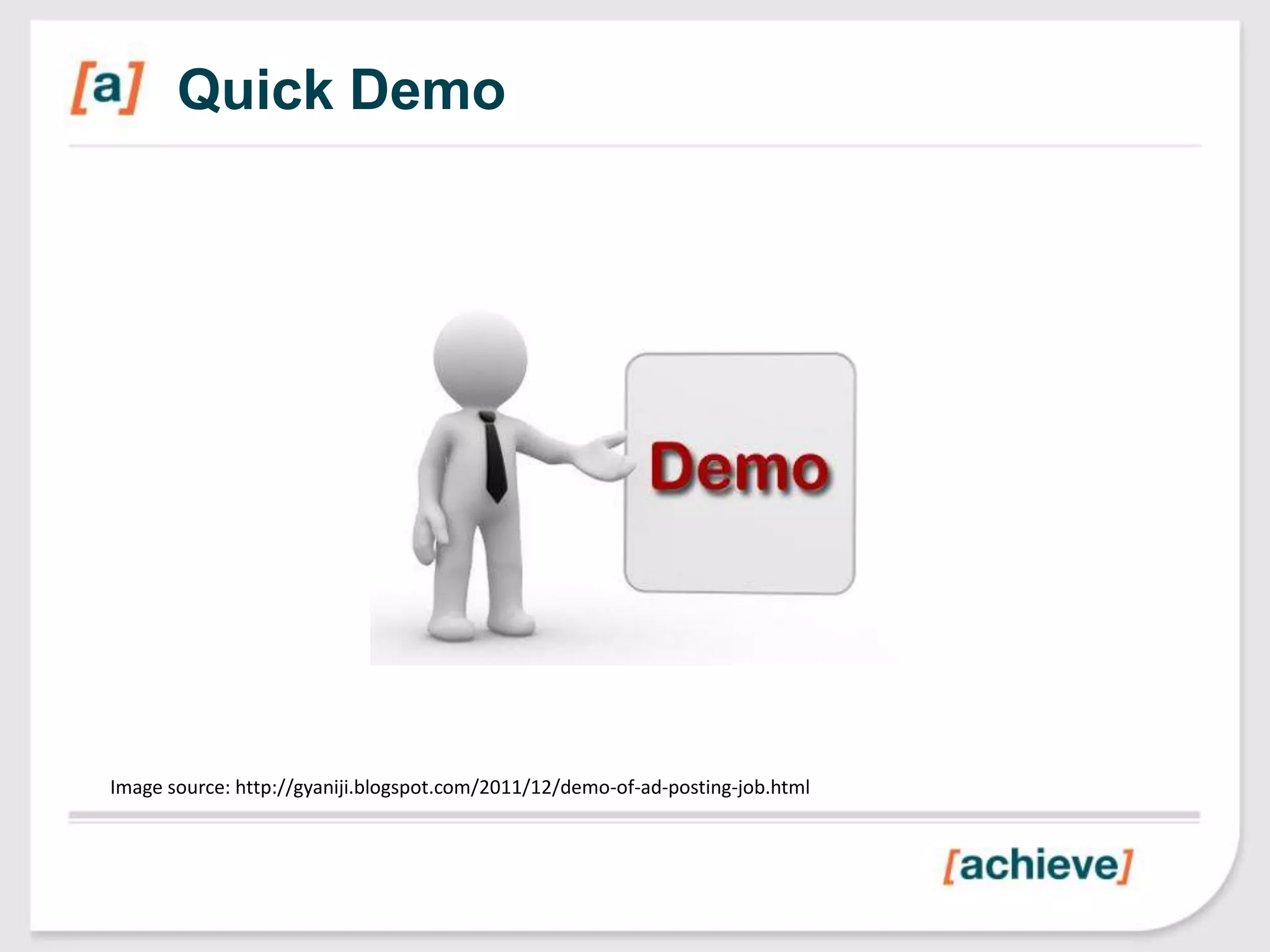 [a] Quick Demo

Demo

Image source: http://gyaniji.blogspot.com/2011/12/demo-of-ad-posting-job.html

[achieve]